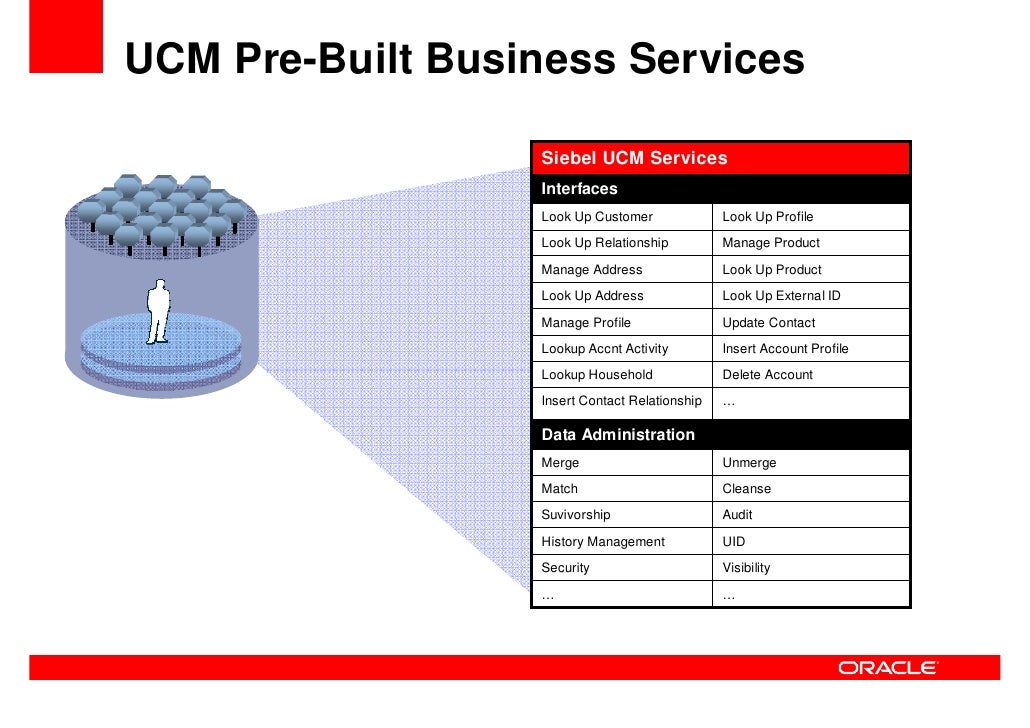 UCM Pre-Built Business Services

| Siebel UCM Services | |
|---|---|
| Interfaces | |
| Look Up Customer | Look Up Profile |
| Look Up Relationship | Manage Product |
| Manage Address | Look Up Product |
| Look Up Address | Look Up External ID |
| Manage Profile | Update Contact |
| Lookup Accnt Activity | Insert Account Profile |
| Lookup Household | Delete Account |
| Insert Contact Relationship | … |
| Data Administration | |
| Merge | Unmerge |
| Match | Cleanse |
| Suvivorship | Audit |
| History Management | UID |
| Security | Visibility |
| … | … |

ORACLE